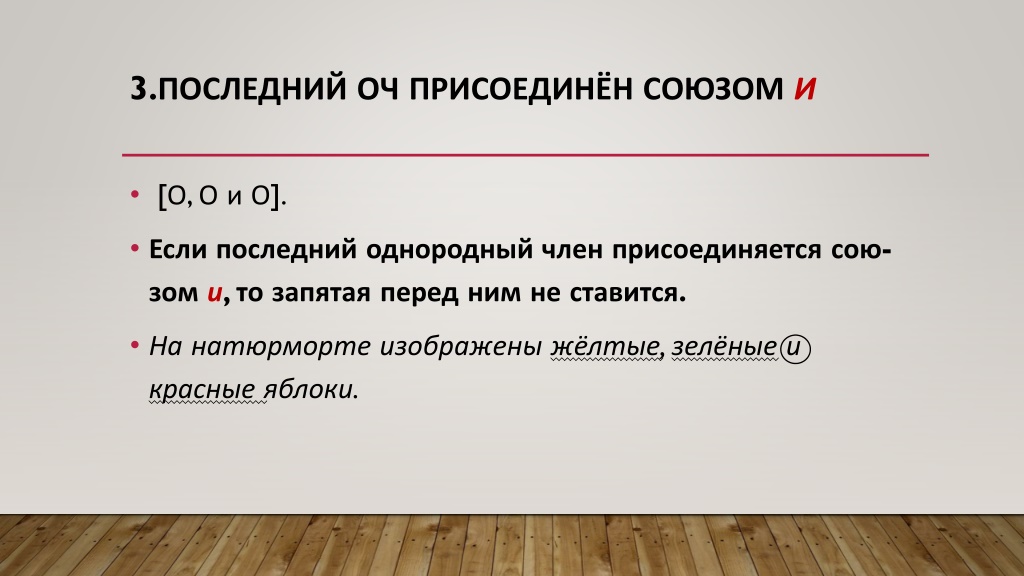 3.ПОСЛЕДНИЙ ОЧ ПРИСОЕДИНЁН СОЮЗОМ И

• [О, О и О].

• Если последний однородный член присоединяется союзом и, то запятая перед ним не ставится.

• На натюрморте изображены жёлтые, зелёные и красные яблоки.